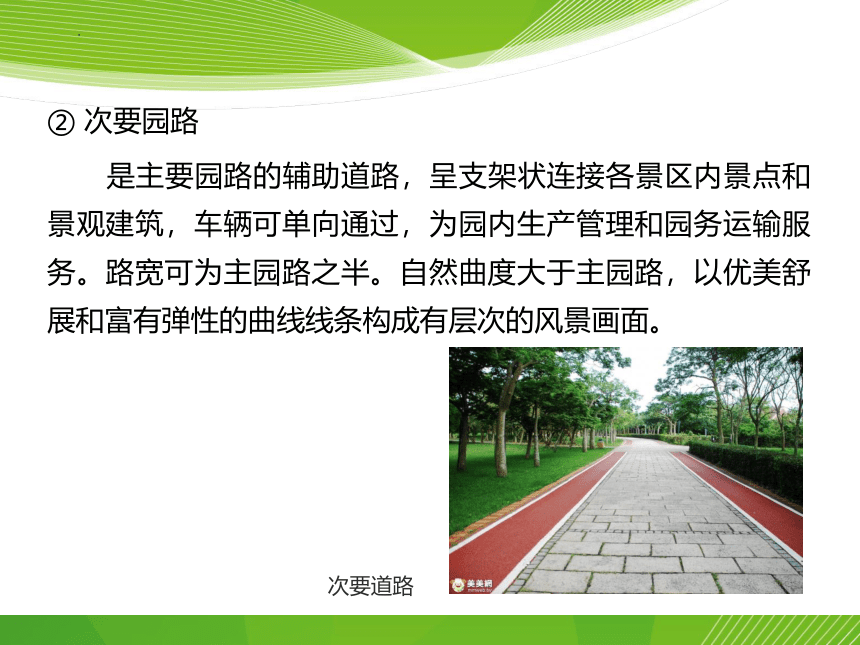 ② 次要园路

是主要园路的辅助道路，呈支架状连接各景区内景点和景观建筑，车辆可单向通过，为园内生产管理和园务运输服务。路宽可为主园路之半。自然曲度大于主园路，以优美舒展和富有弹性的曲线线条构成有层次的风景画面。

美美网

次要道路